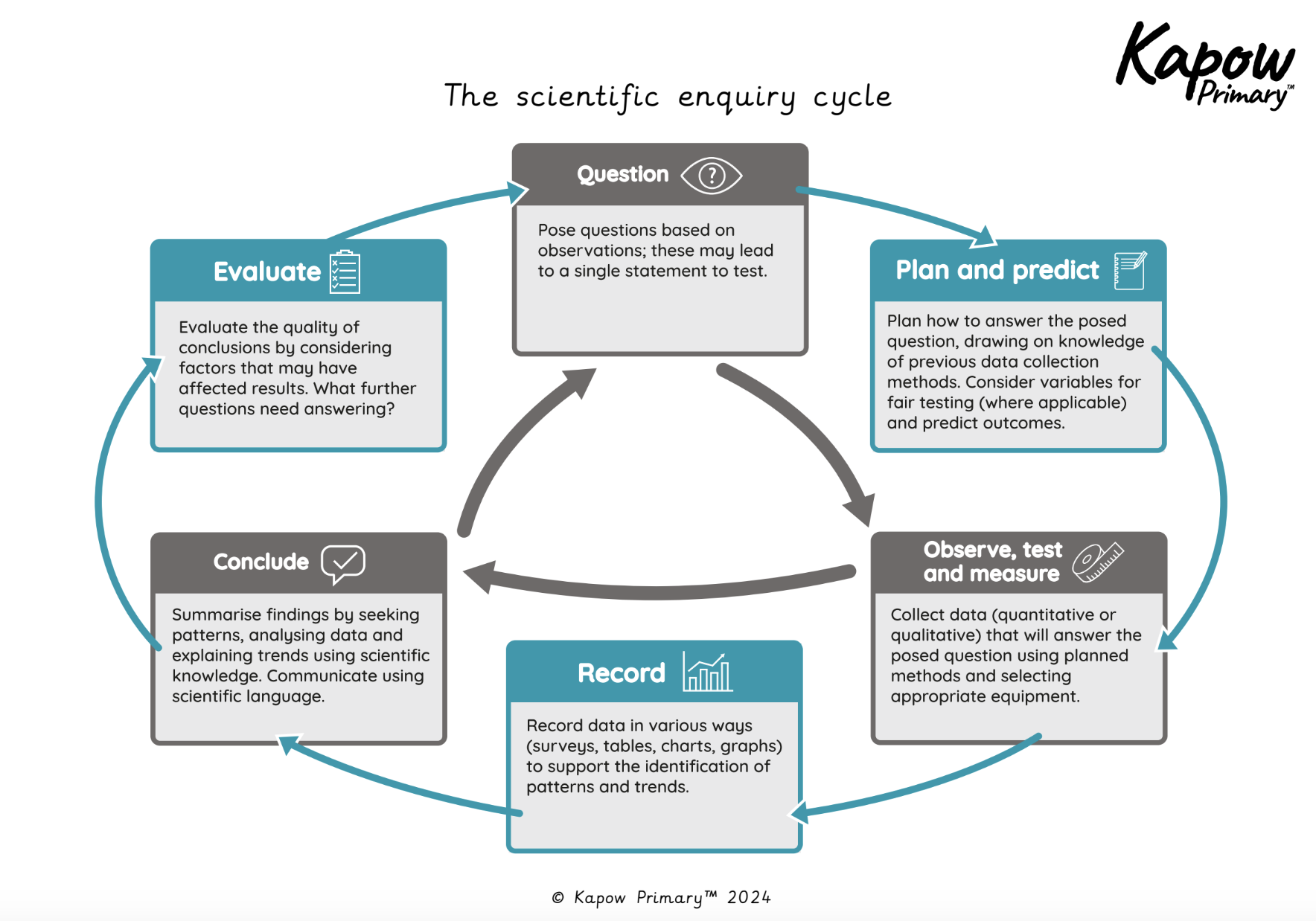 Kapow Primary™

The scientific enquiry cycle

Question

Pose questions based on observations; these may lead to a single statement to test.

Plan and predict

Plan how to answer the posed question, drawing on knowledge of previous data collection methods. Consider variables for fair testing (where applicable) and predict outcomes.

Observe, test and measure

Collect data (quantitative or qualitative) that will answer the posed question using planned methods and selecting appropriate equipment.

Record

Record data in various ways (surveys, tables, charts, graphs) to support the identification of patterns and trends.

Conclude

Summarise findings by seeking patterns, analysing data and explaining trends using scientific knowledge. Communicate using scientific language.

Evaluate

Evaluate the quality of conclusions by considering factors that may have affected results. What further questions need answering?

© Kapow Primary™ 2024